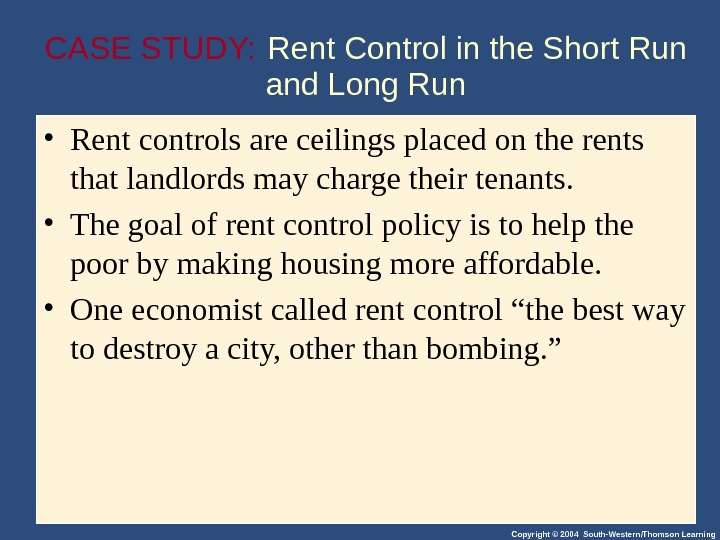 CASE STUDY: Rent Control in the Short Run and Long Run

• Rent controls are ceilings placed on the rents that landlords may charge their tenants.

• The goal of rent control policy is to help the poor by making housing more affordable.

• One economist called rent control “the best way to destroy a city, other than bombing.”

Copyright © 2004 South-Western/Thomson Learning